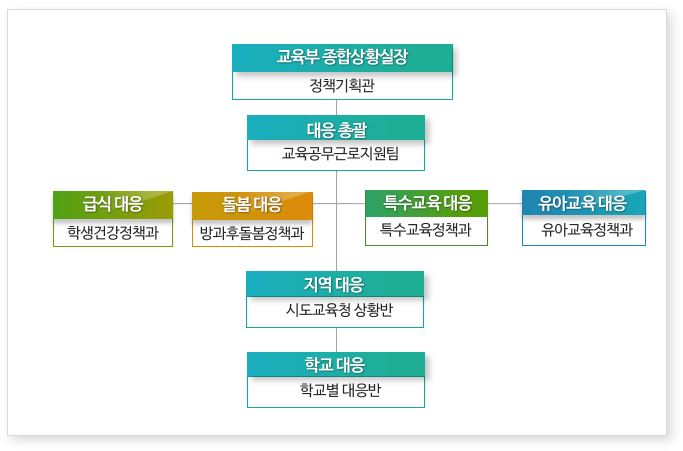 교육부 종합상황실장
정책기획관

대응 총괄
교육공무근로지원팀

급식 대응
학생건강정책과

돌봄 대응
방과후돌봄정책과

특수교육 대응
특수교육정책과

유아교육 대응
유아교육정책과

지역 대응
시도교육청 상황반

학교 대응
학교별 대응반